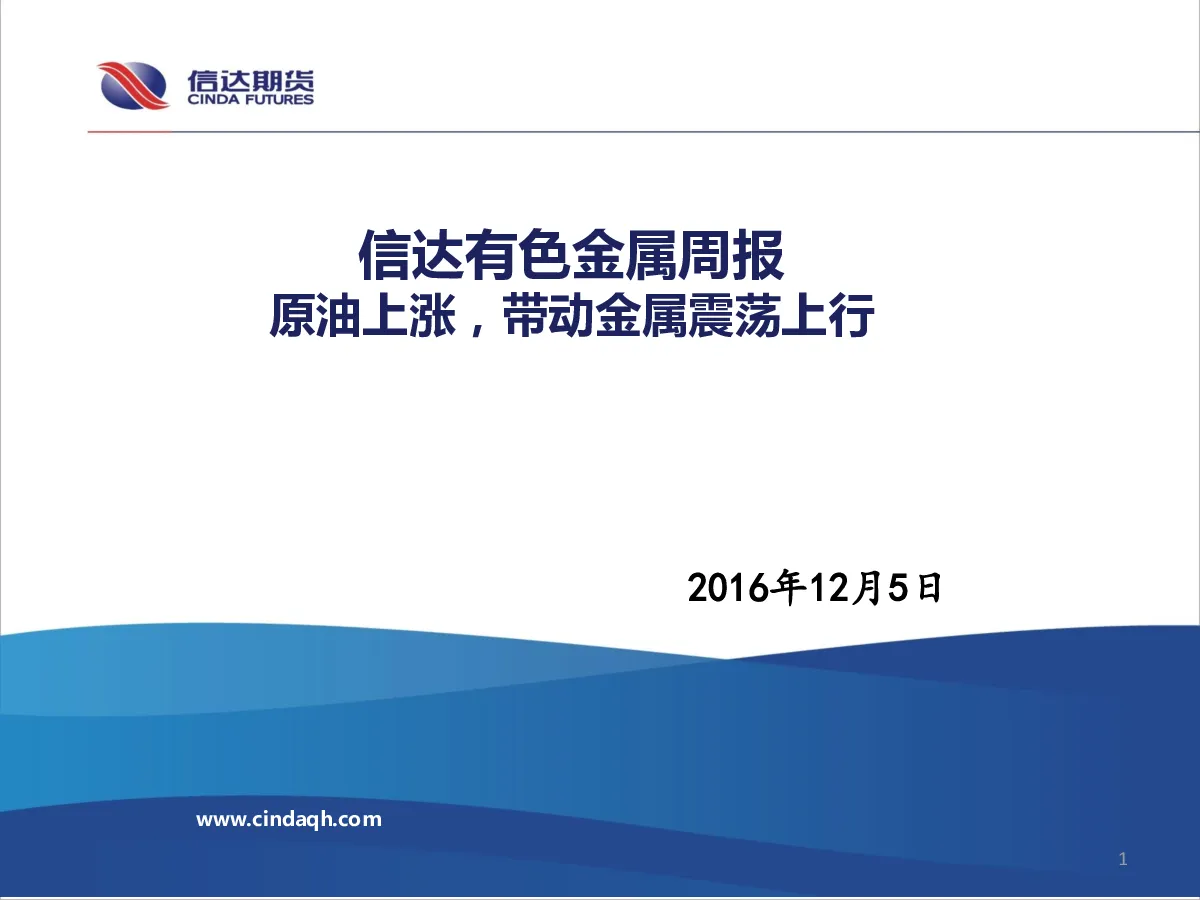 信达期货
CINDA FUTURES

信达有色金属周报
原油上涨，带动金属震荡上行

2016年12月5日

www.cindaqh.com

1